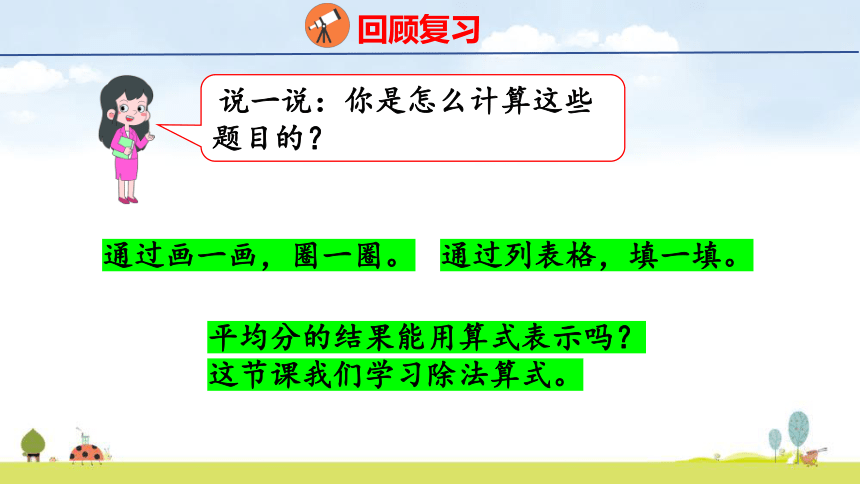 回顾复习

说一说：你是怎么计算这些题目的？

通过画一画，圈一圈。

通过列表格，填一填。

平均分的结果能用算式表示吗？
这节课我们学习除法算式。